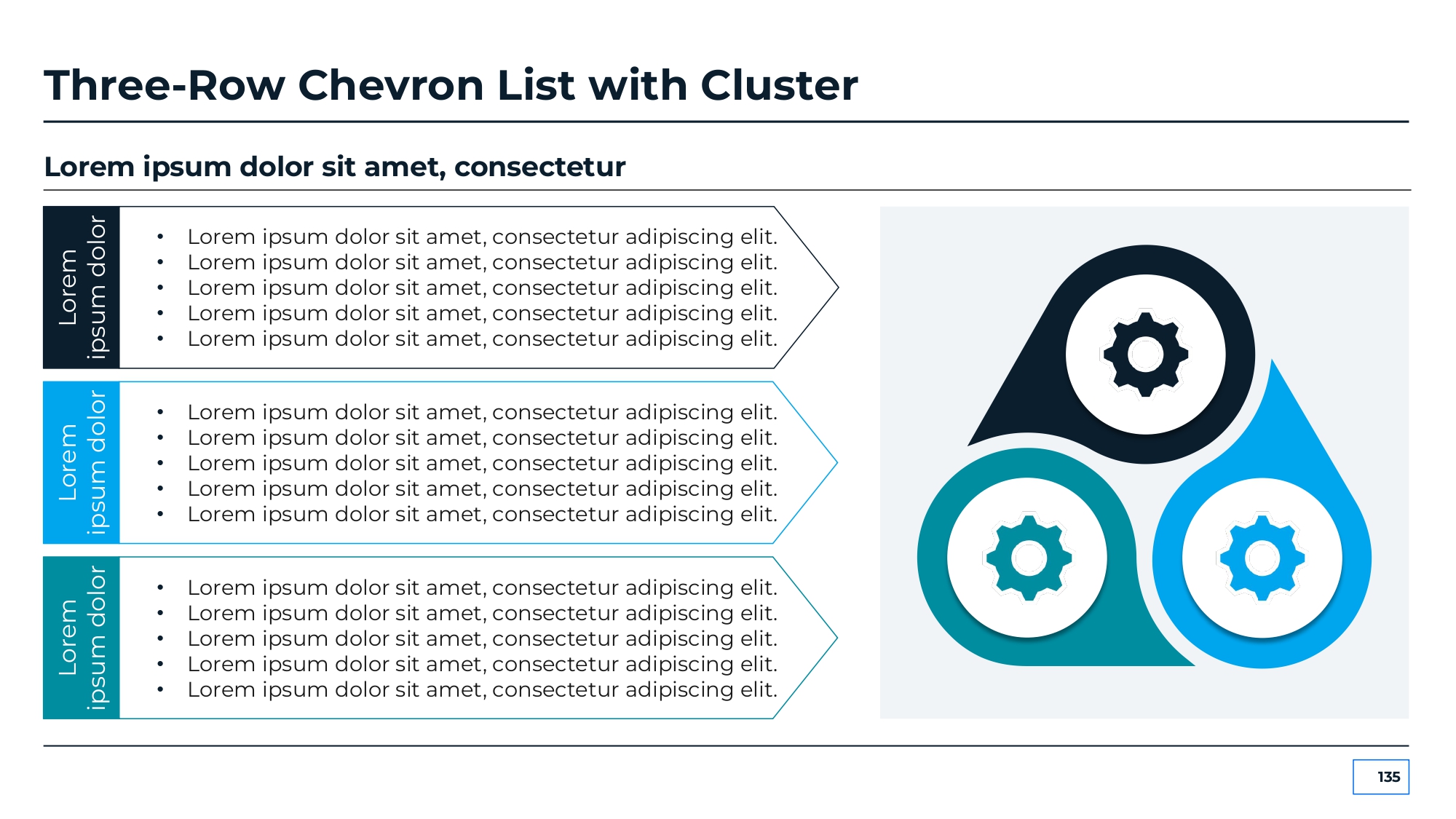 Three-Row Chevron List with Cluster

Lorem ipsum dolor sit amet, consectetur

Lorem ipsum dolor

• Lorem ipsum dolor sit amet, consectetur adipiscing elit.
• Lorem ipsum dolor sit amet, consectetur adipiscing elit.
• Lorem ipsum dolor sit amet, consectetur adipiscing elit.
• Lorem ipsum dolor sit amet, consectetur adipiscing elit.
• Lorem ipsum dolor sit amet, consectetur adipiscing elit.

Lorem ipsum dolor

• Lorem ipsum dolor sit amet, consectetur adipiscing elit.
• Lorem ipsum dolor sit amet, consectetur adipiscing elit.
• Lorem ipsum dolor sit amet, consectetur adipiscing elit.
• Lorem ipsum dolor sit amet, consectetur adipiscing elit.
• Lorem ipsum dolor sit amet, consectetur adipiscing elit.

Lorem ipsum dolor

• Lorem ipsum dolor sit amet, consectetur adipiscing elit.
• Lorem ipsum dolor sit amet, consectetur adipiscing elit.
• Lorem ipsum dolor sit amet, consectetur adipiscing elit.
• Lorem ipsum dolor sit amet, consectetur adipiscing elit.
• Lorem ipsum dolor sit amet, consectetur adipiscing elit.

135